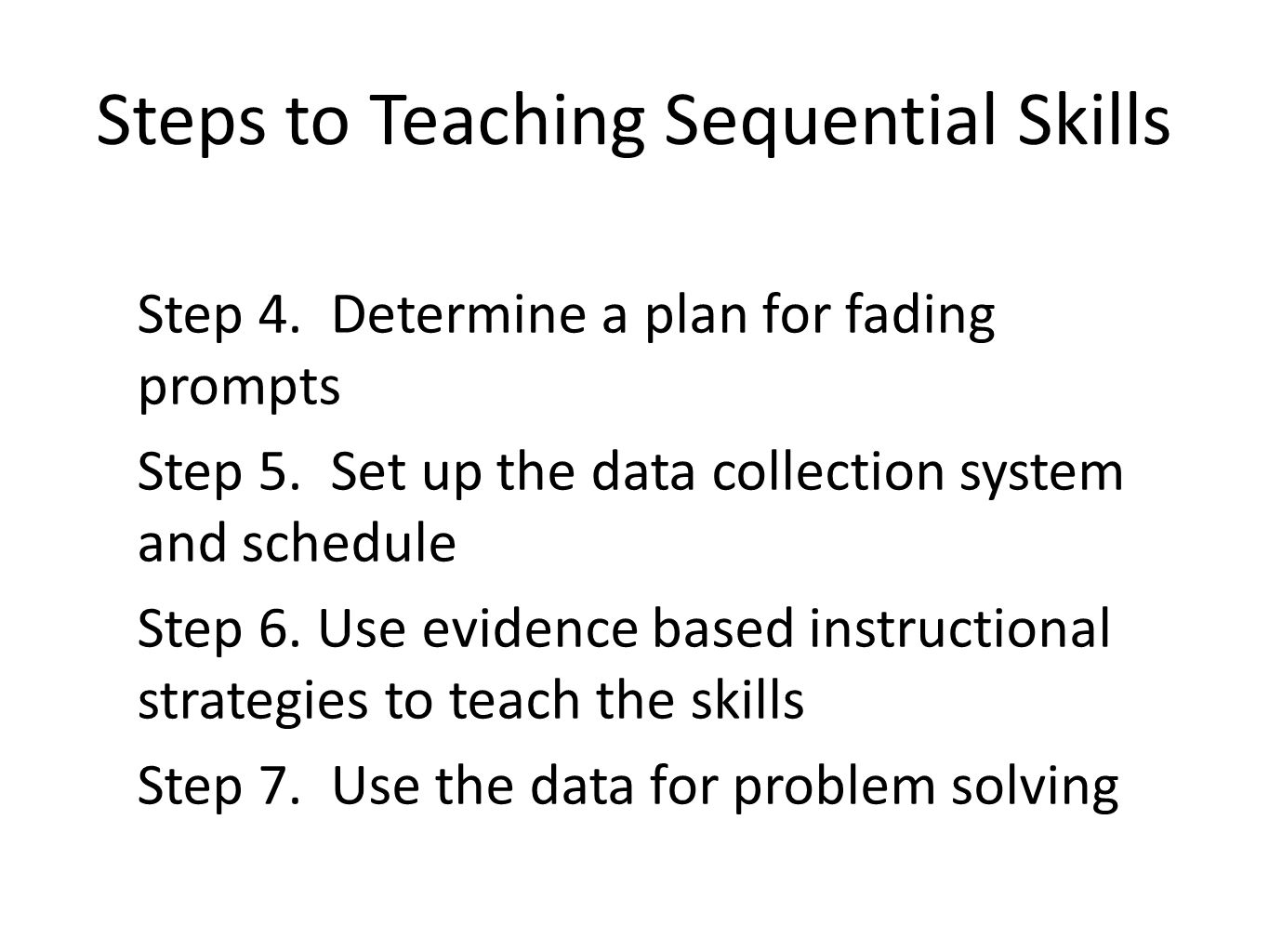 Steps to Teaching Sequential Skills

Step 4. Determine a plan for fading prompts

Step 5. Set up the data collection system and schedule

Step 6. Use evidence based instructional strategies to teach the skills

Step 7. Use the data for problem solving